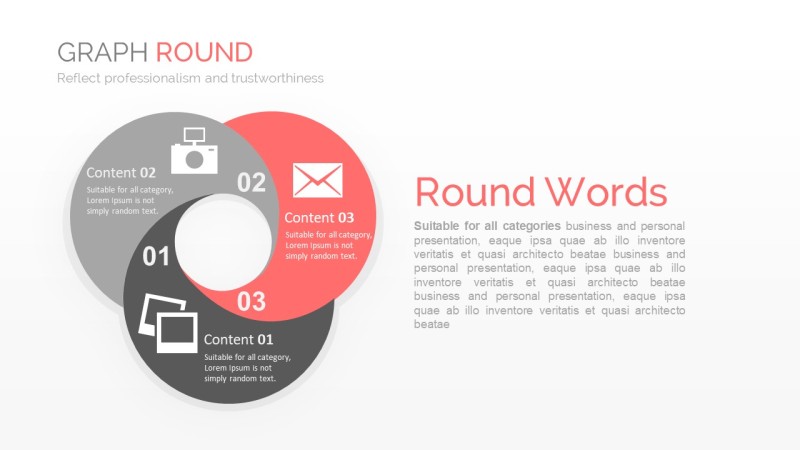 GRAPH ROUND

Reflect professionalism and trustworthiness

Content 02

Suitable for all category, Lorem Ipsum is not simply random text.

02

Content 03

Suitable for all category, Lorem Ipsum is not simply random text.

01

03

Content 01

Suitable for all category, Lorem Ipsum is not simply random text.

Round Words

Suitable for all categories business and personal presentation, eaque ipsa quae ab illo inventore veritatis et quasi architecto beatae business and personal presentation, eaque ipsa quae ab illo inventore veritatis et quasi architecto beatae business and personal presentation, eaque ipsa quae ab illo inventore veritatis et quasi architecto beatae